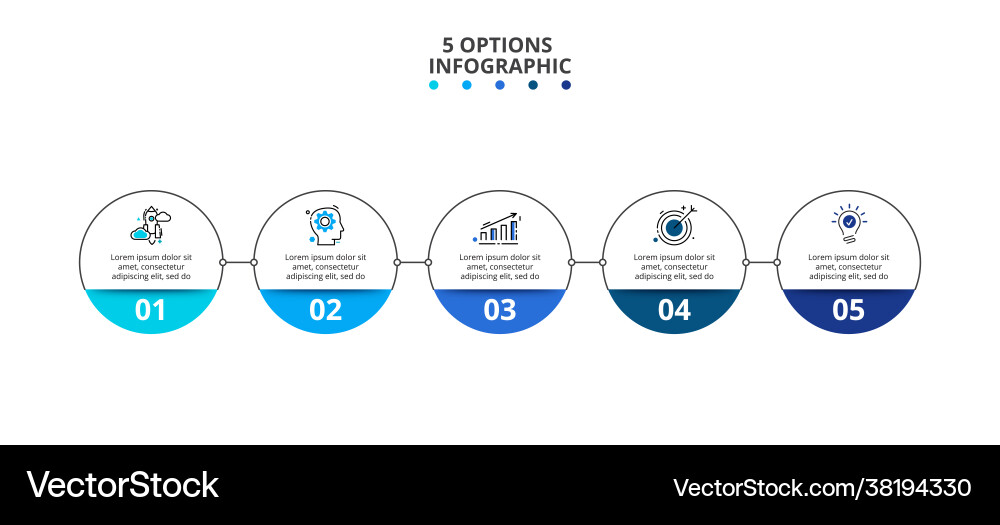 5 OPTIONS
INFOGRAPHIC

Lorem ipsum dolor sit amet, consectetur adipiscing elit, sed do

01

Lorem ipsum dolor sit amet, consectetur adipiscing elit, sed do

02

Lorem ipsum dolor sit amet, consectetur adipiscing elit, sed do

03

Lorem ipsum dolor sit amet, consectetur adipiscing elit, sed do

04

Lorem ipsum dolor sit amet, consectetur adipiscing elit, sed do

05

VectorStock

VectorStock.com/38194330